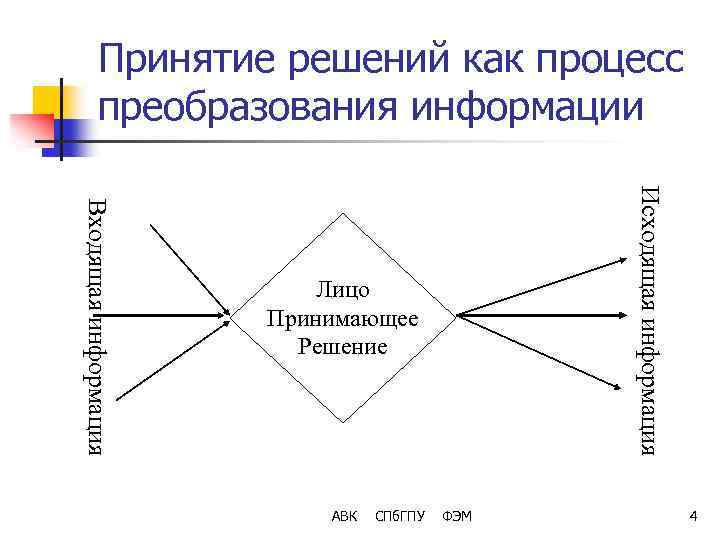 Принятие решений как процесс преобразования информации

Входящая информация

Лицо Принимающее Решение

Исходящая информация

АВК СПбГПУ ФЭМ

4